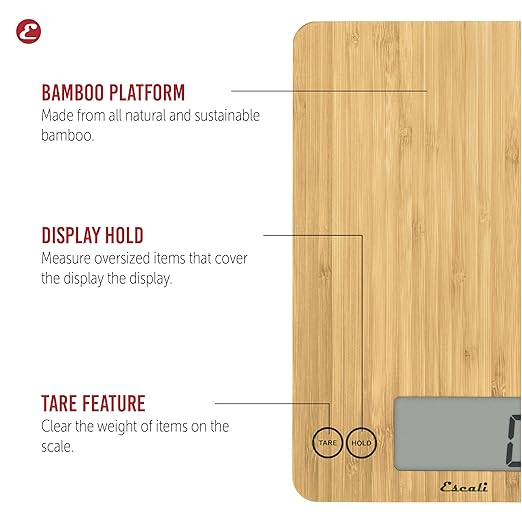 BAMBOO PLATFORM
Made from all natural and sustainable bamboo.

DISPLAY HOLD
Measure oversized items that cover the display the display.

TARE FEATURE
Clear the weight of items on the scale.

TARE
HOLD

Escali